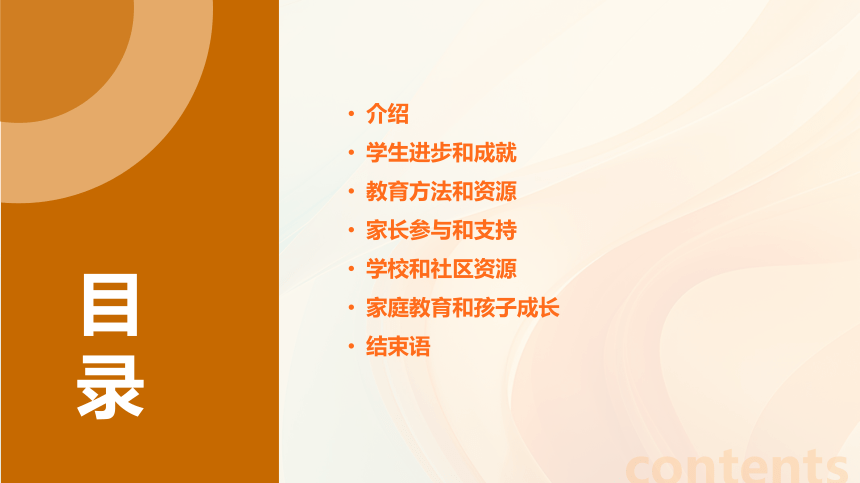 目录

• 介绍
• 学生进步和成就
• 教育方法和资源
• 家长参与和支持
• 学校和社区资源
• 家庭教育和孩子成长
• 结束语

contents